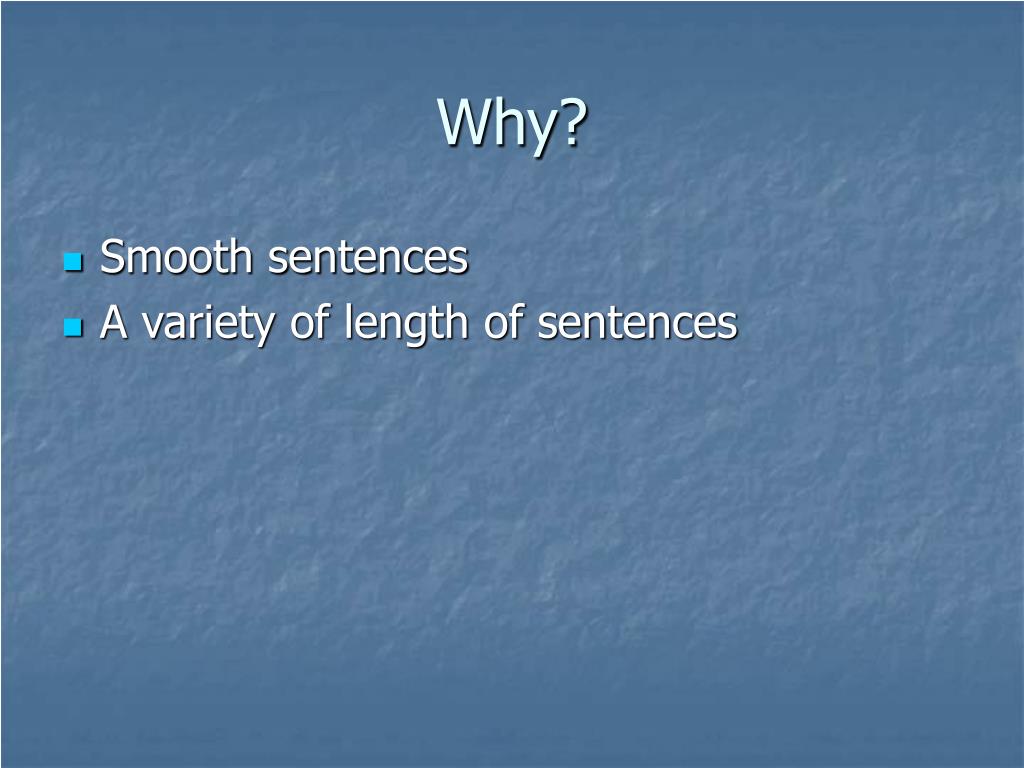 Why?

- Smooth sentences
- A variety of length of sentences